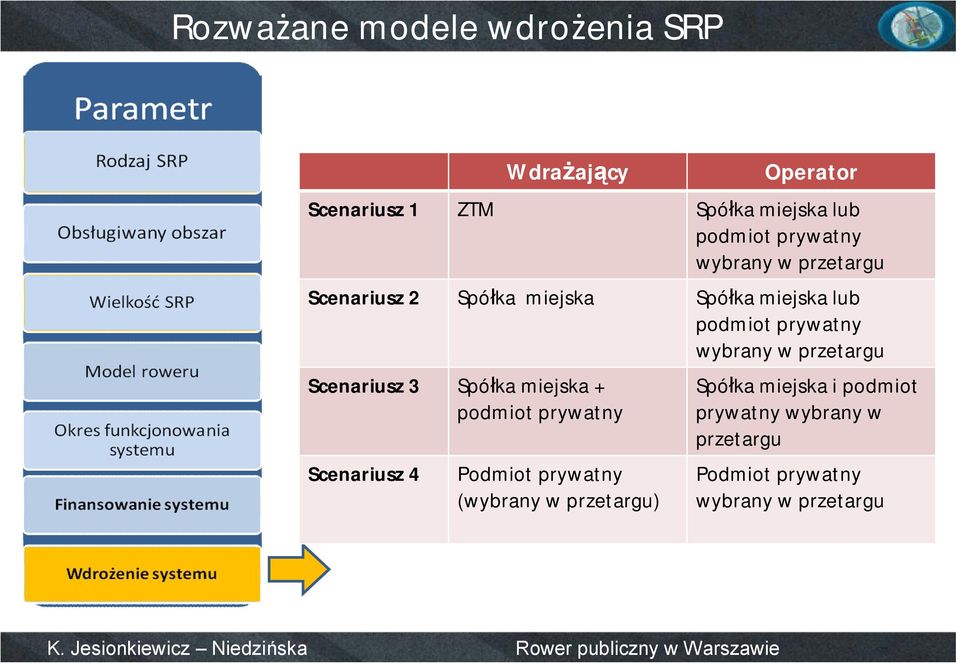 Rozważane modele wdrożenia SRP

Parametr

Rodzaj SRP

Obsługiwany obszar

Wielkość SRP

Model roweru

Okres funkcjonowania systemu

Finansowanie systemu

Wdrożenie systemu

| | Wdrażający | Operator |
|---|---|---|
| Scenariusz 1 | ZTM | Spółka miejska lub podmiot prywatny wybrany w przetargu |
| Scenariusz 2 | Spółka miejska | Spółka miejska lub podmiot prywatny wybrany w przetargu |
| Scenariusz 3 | Spółka miejska + podmiot prywatny | Spółka miejska i podmiot prywatny wybrany w przetargu |
| Scenariusz 4 | Podmiot prywatny (wybrany w przetargu) | Podmiot prywatny wybrany w przetargu |

K. Jesionkiewicz – Niedzińska

Rower publiczny w Warszawie